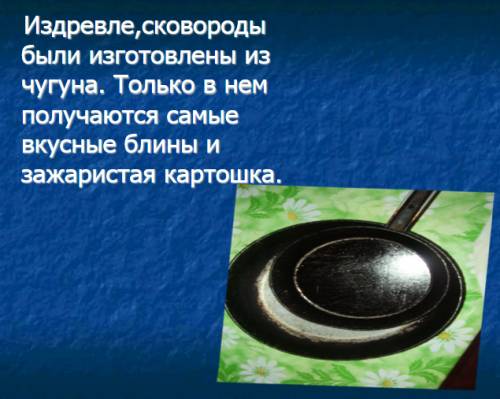 Издревле,сковороды были изготовлены из чугуна. Только в нем получаются самые вкусные блины и зажаристая картошка.